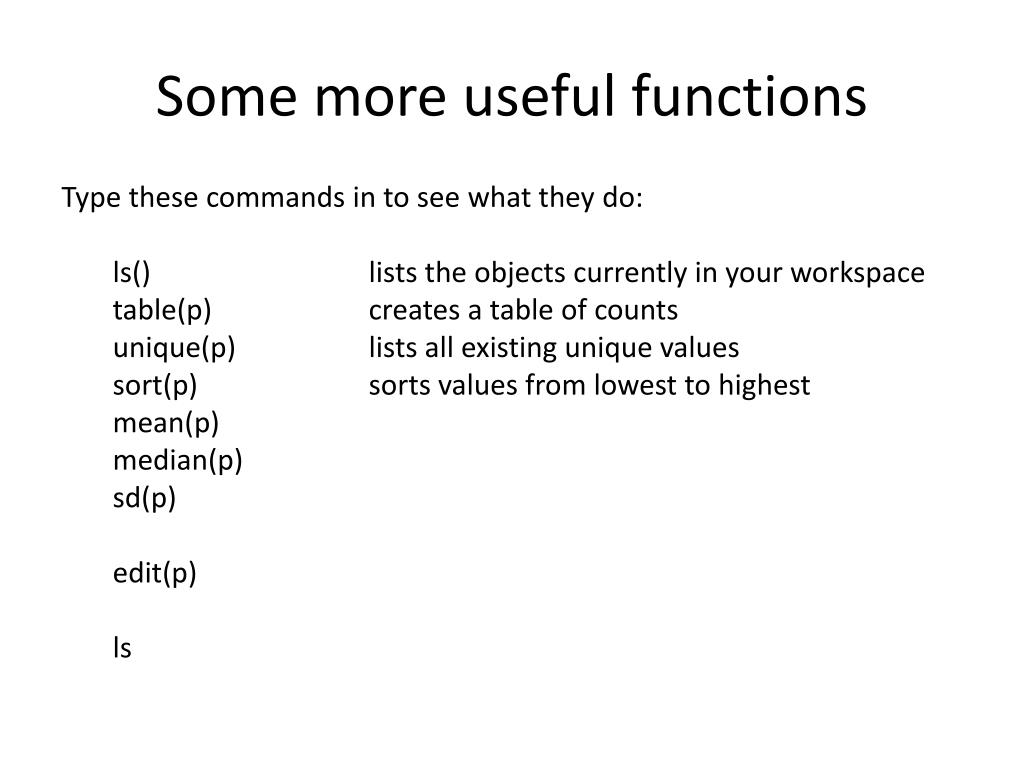 Some more useful functions

Type these commands in to see what they do:

ls() lists the objects currently in your workspace
table(p) creates a table of counts
unique(p) lists all existing unique values
sort(p) sorts values from lowest to highest
mean(p)
median(p)
sd(p)

edit(p)

ls